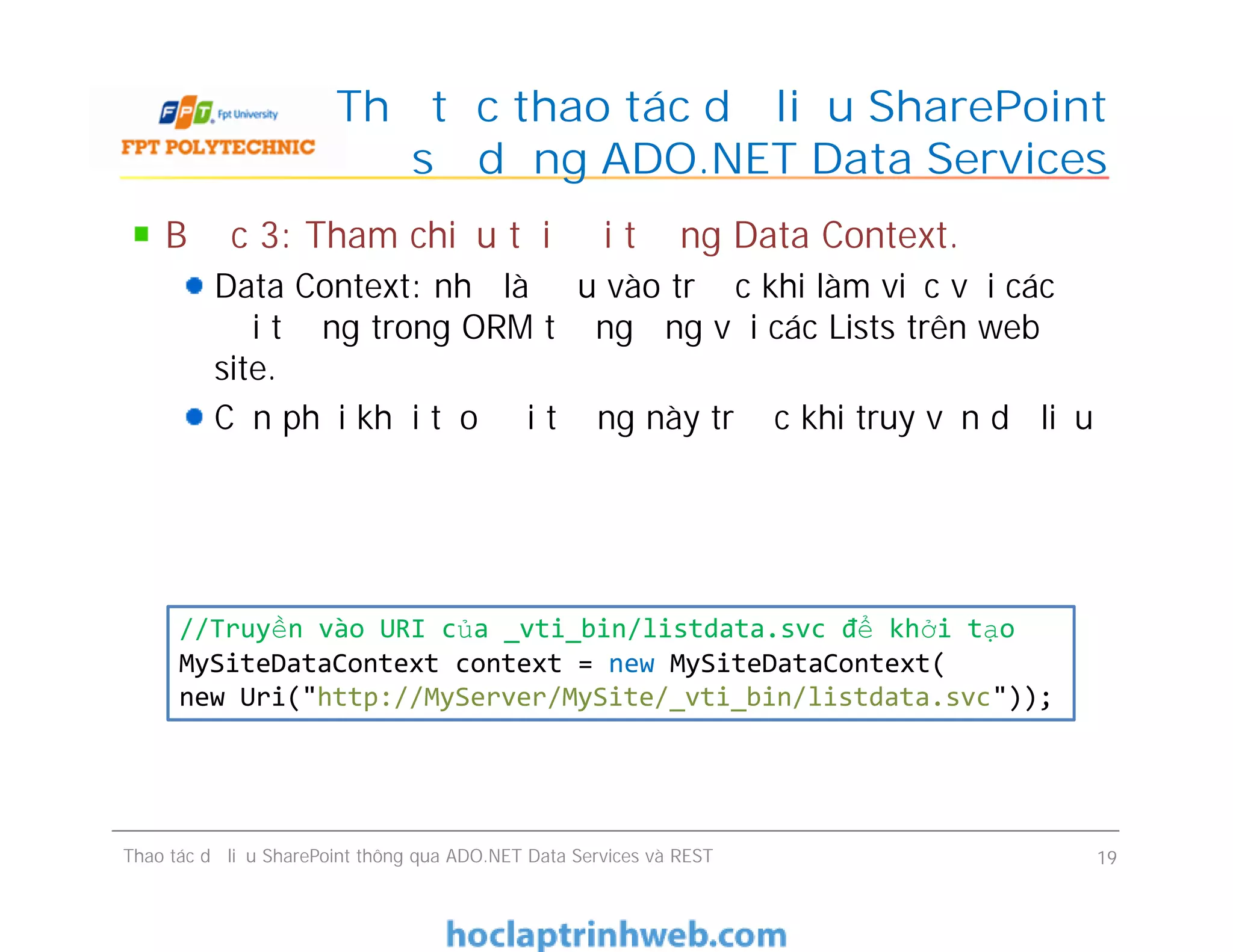 FPT Fpt University
FPT POLYTECHNIC

Th t c thao tác d li u SharePoint s d ng ADO.NET Data Services

B c 3: Tham chi u t i i t ng Data Context.

Data Context: nh là u vào tr c khi làm vi c v i các i t ng trong ORM t ng ng v i các Lists trên web site.

C n ph i kh i t o i t ng này tr c khi truy v n d li u

//Truyền vào URI của _vti_bin/listdata.svc để khởi tạo
MySiteDataContext context = new MySiteDataContext(
new Uri("http://MyServer/MySite/_vti_bin/listdata.svc"));

Thao tác d li u SharePoint thông qua ADO.NET Data Services và REST

19

hoclaptrinhweb.com